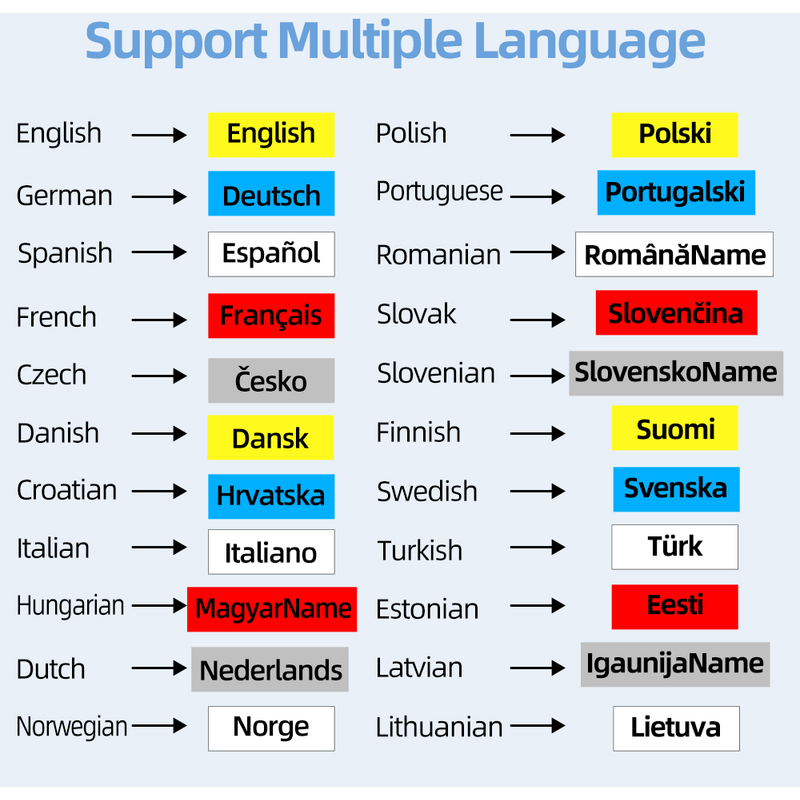 Support Multiple Language

English → English
German → Deutsch
Spanish → Español
French → Français
Czech → Česko
Danish → Dansk
Croatian → Hrvatska
Italian → Italiano
Hungarian → MagyarName
Dutch → Nederlands
Norwegian → Norge

Polish → Polski
Portuguese → Portugalski
Romanian → RomânăName
Slovak → Slovenčina
Slovenian → SlovenskoName
Finnish → Suomi
Swedish → Svenska
Turkish → Türk
Estonian → Eesti
Latvian → IgaunijaName
Lithuanian → Lietuva